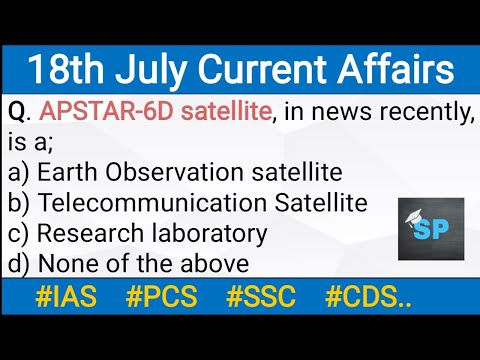 18th July Current Affairs

Q. APSTAR-6D satellite, in news recently, is a;
a) Earth Observation satellite
b) Telecommunication Satellite
c) Research laboratory
d) None of the above

SP

#IAS #PCS #SSC #CDS..